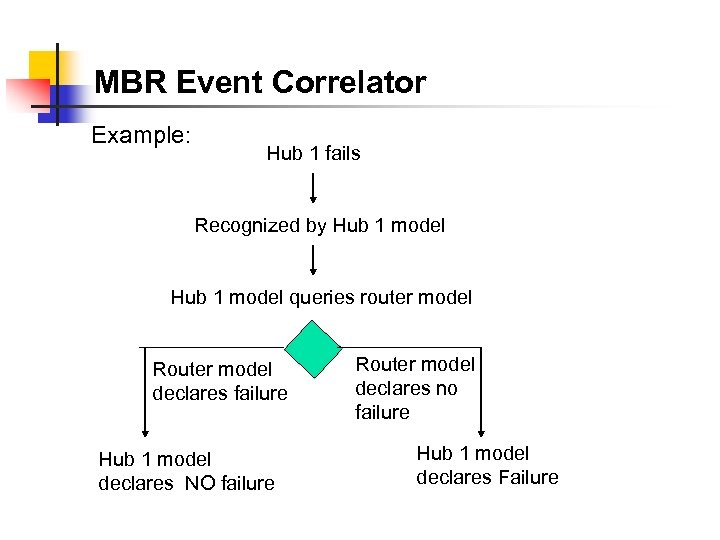 MBR Event Correlator

Example:

Hub 1 fails

Recognized by Hub 1 model

Hub 1 model queries router model

Router model declares failure

Router model declares no failure

Hub 1 model declares  NO failure

Hub 1 model declares Failure